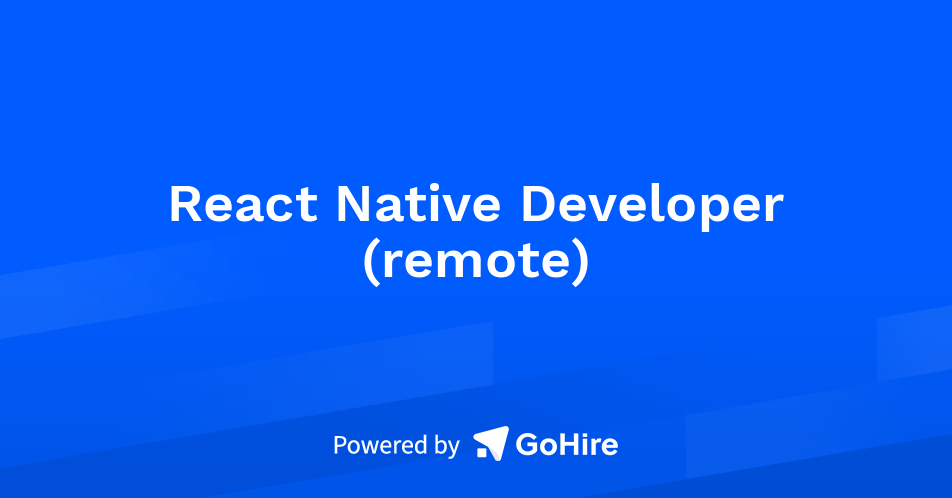 React Native Developer (remote)

Powered by GoHire